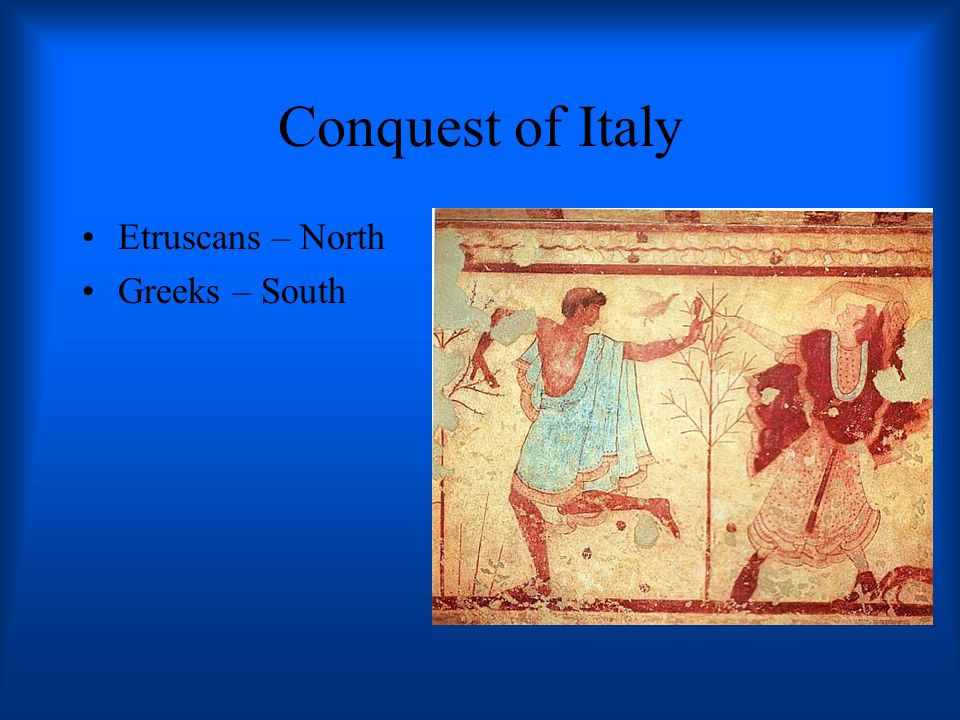 Conquest of Italy

• Etruscans – North
• Greeks – South